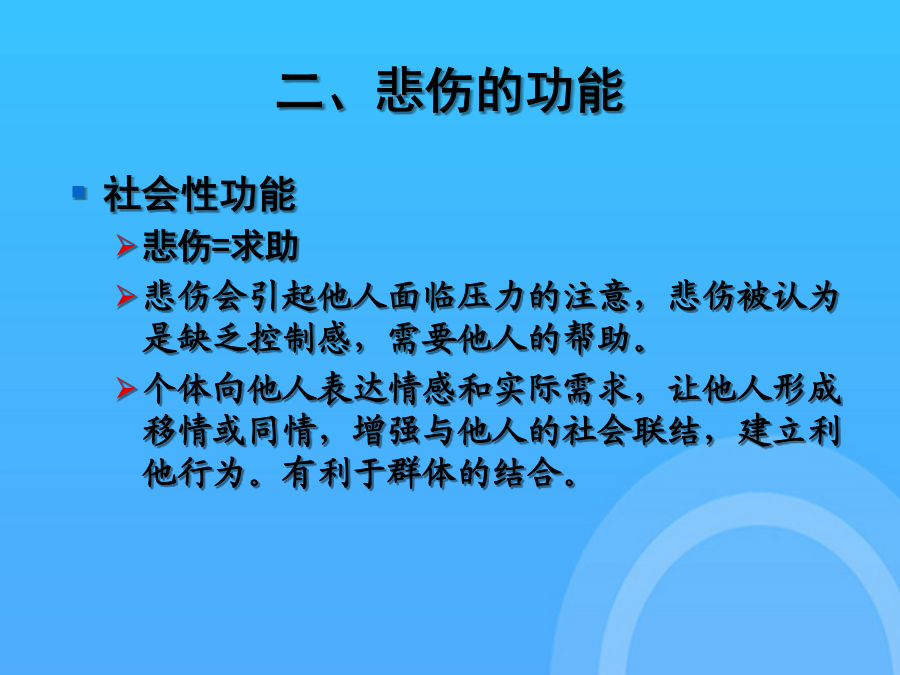 二、悲伤的功能

社会性功能

悲伤=求助

悲伤会引起他人面临压力的注意，悲伤被认为是缺乏控制感，需要他人的帮助。

个体向他人表达情感和实际需求，让他人形成移情或同情，增强与他人的社会联结，建立利他行为。有利于群体的结合。